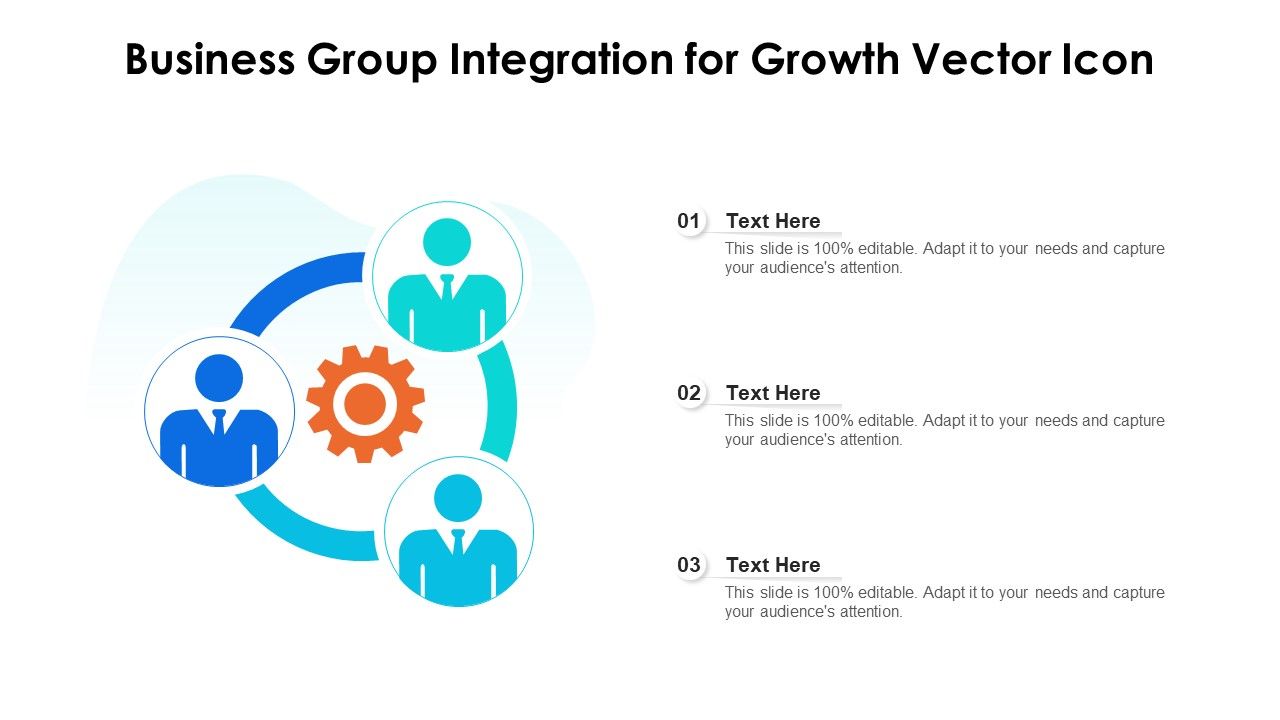 Business Group Integration for Growth Vector Icon

01 Text Here
This slide is 100% editable. Adapt it to your needs and capture your audience's attention.

02 Text Here
This slide is 100% editable. Adapt it to your needs and capture your audience's attention.

03 Text Here
This slide is 100% editable. Adapt it to your needs and capture your audience's attention.